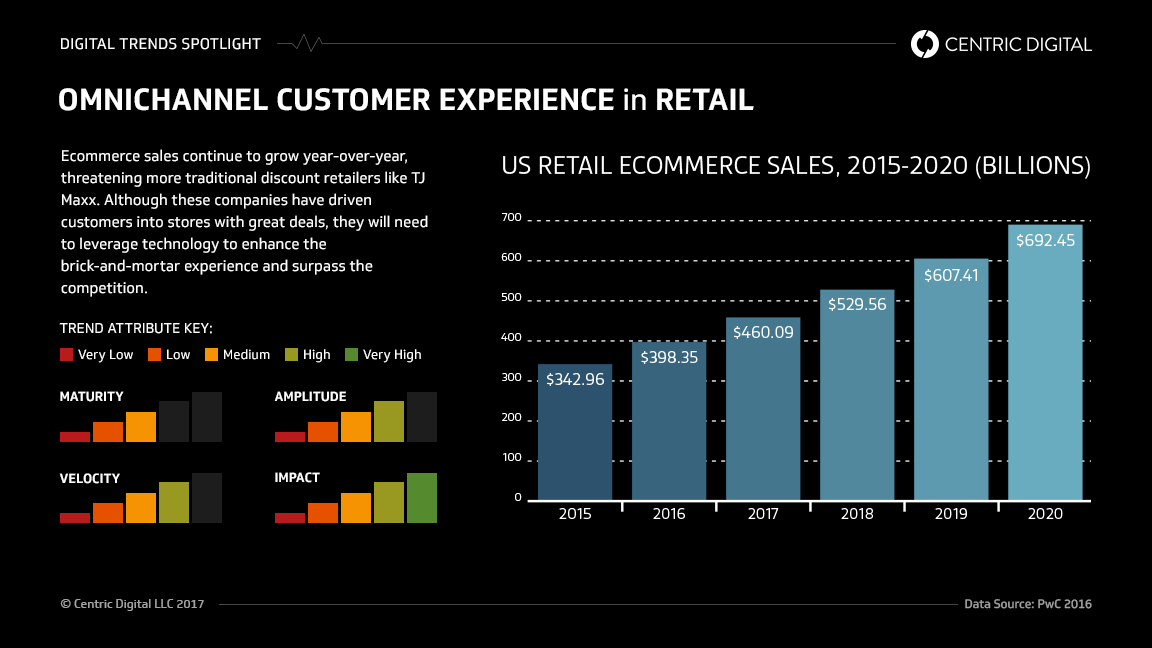 DIGITAL TRENDS SPOTLIGHT

CENTRIC DIGITAL

OMNICHANNEL CUSTOMER EXPERIENCE in RETAIL

Ecommerce sales continue to grow year-over-year, threatening more traditional discount retailers like TJ Maxx. Although these companies have driven customers into stores with great deals, they will need to leverage technology to enhance the brick-and-mortar experience and surpass the competition.

TREND ATTRIBUTE KEY:
Very Low
Low
Medium
High
Very High

MATURITY

AMPLITUDE

VELOCITY

IMPACT

US RETAIL ECOMMERCE SALES, 2015-2020 (BILLIONS)

700
600
500
400
300
200
100
0

$342.96
$398.35
$460.09
$529.56
$607.41
$692.45

2015
2016
2017
2018
2019
2020

© Centric Digital LLC 2017

Data Source: PwC 2016